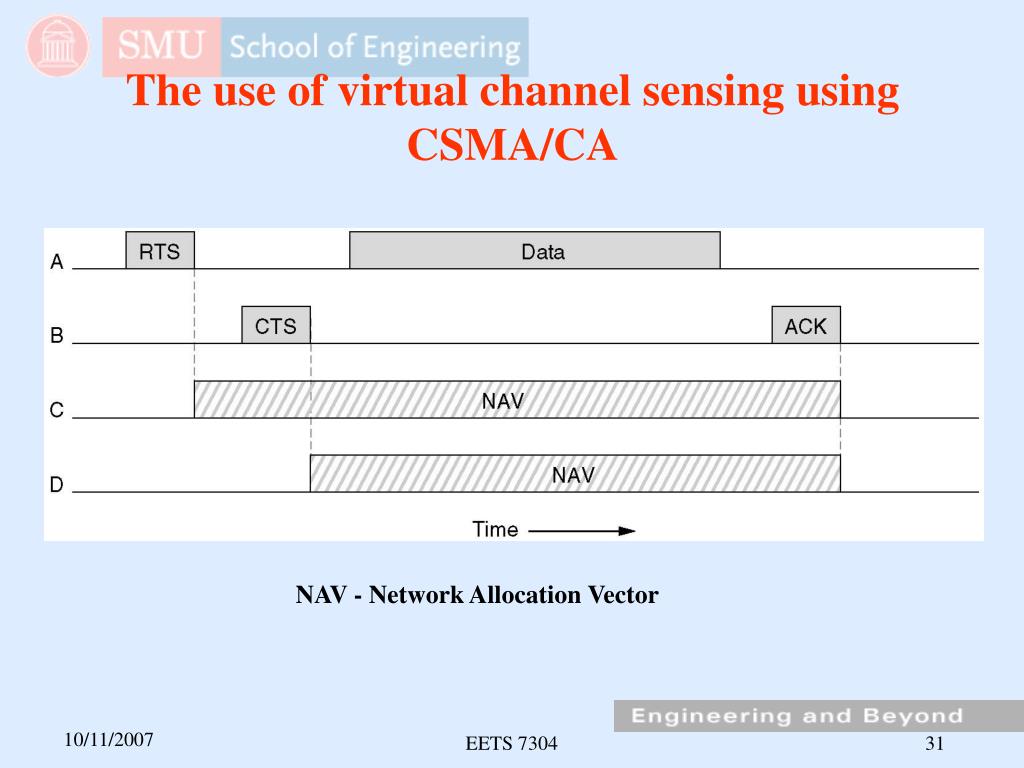 SMU School of Engineering

The use of virtual channel sensing using CSMA/CA

A
RTS
Data
B
CTS
ACK
C
NAV
D
NAV
Time

NAV - Network Allocation Vector

Engineering and Beyond

10/11/2007
EETS 7304
31